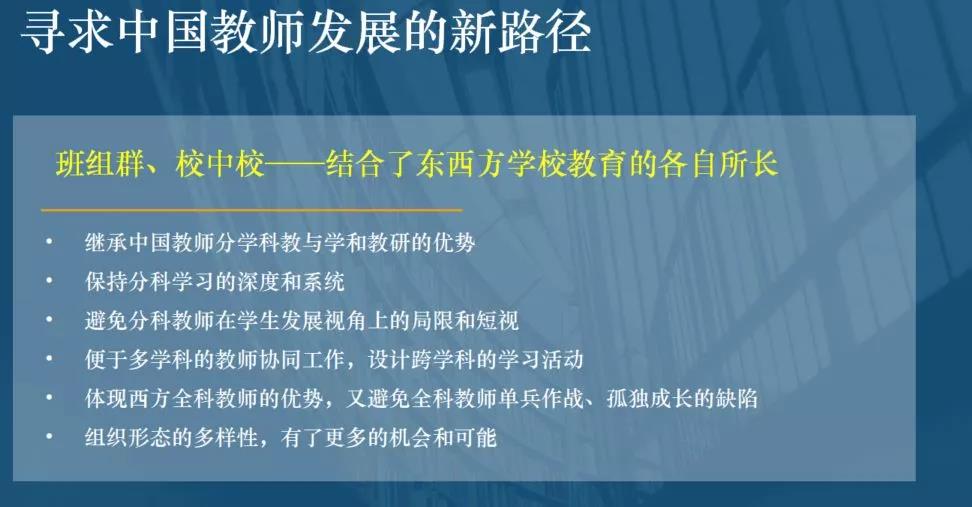 寻求中国教师发展的新路径

班组群、校中校——结合了东西方学校教育的各自所长

• 继承中国教师分学科教与学和教研的优势
• 保持分科学习的深度和系统
• 避免分科教师在学生发展视角上的局限和短视
• 便于多学科的教师协同工作，设计跨学科的学习活动
• 体现西方全科教师的优势，又避免全科教师单兵作战、孤独成长的缺陷
• 组织形态的多样性，有了更多的机会和可能